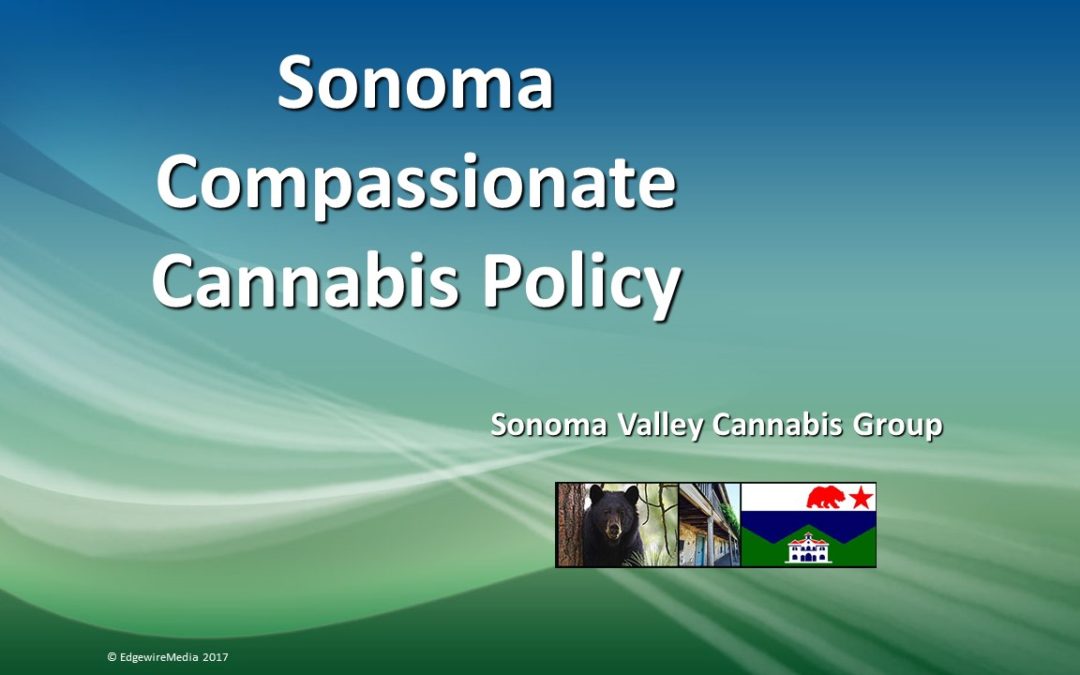 Sonoma Compassionate Cannabis Policy

Sonoma Valley Cannabis Group

© EdgewireMedia 2017